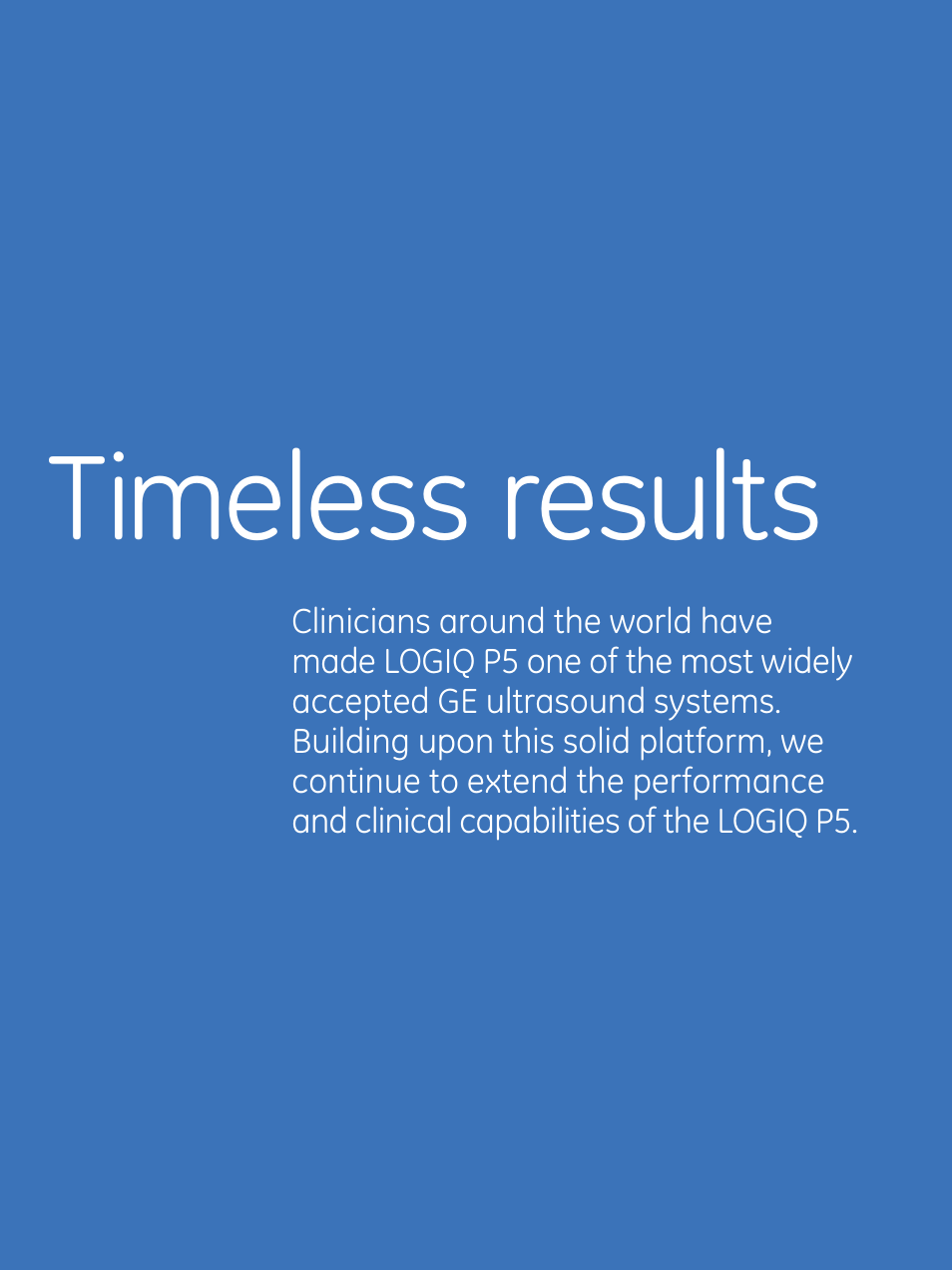 Timeless results

Clinicians around the world have made LOGIQ P5 one of the most widely accepted GE ultrasound systems. Building upon this solid platform, we continue to extend the performance and clinical capabilities of the LOGIQ P5.